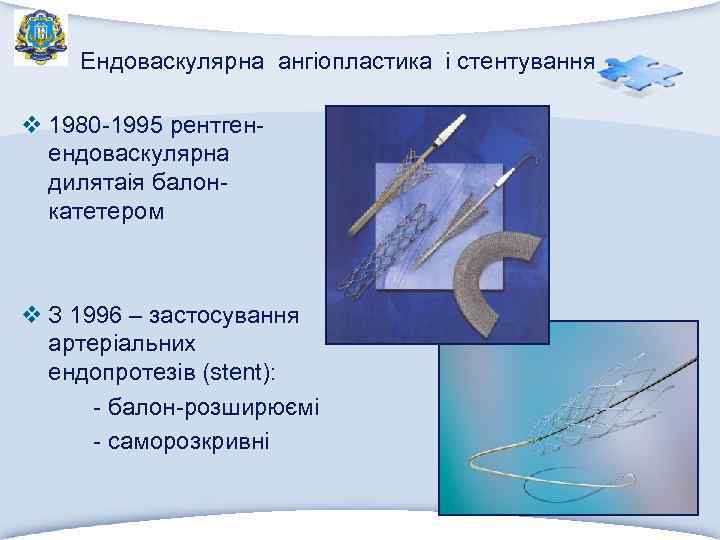 Ендоваскулярна ангіопластика і стентування

❖ 1980-1995 рентген-ендоваскулярна дилятаія балон-катетером

❖ З 1996 – застосування артеріальних ендопротезів (stent):
- балон-розширюємі
- саморозкривні